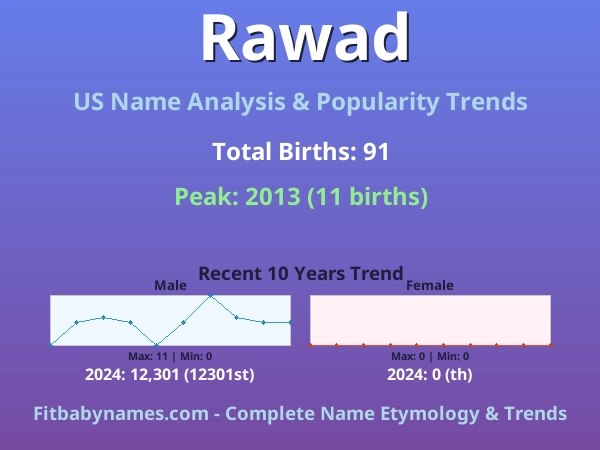 Rawad

US Name Analysis & Popularity Trends

Total Births: 91

Peak: 2013 (11 births)

Recent 10 Years Trend

Male

Max: 11 | Min: 0

2024: 12,301 (12301st)

Female

Max: 0 | Min: 0

2024: 0 (th)

Fitbabynames.com - Complete Name Etymology & Trends